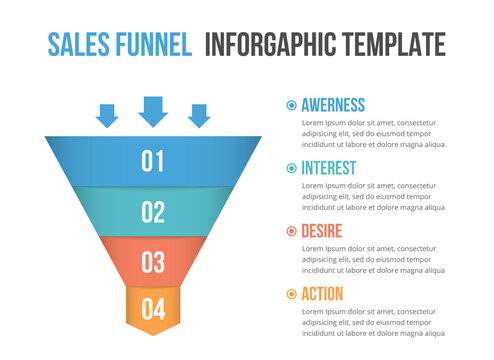 SALES FUNNEL INFORGAPHIC TEMPLATE

01

02

03

04

AWERNESS

Lorem Ipsum dolor sit amet, consectetur adipisicing elit, sed do eiusmod tempor incididunt ut labore et dolore magna aliqua

INTEREST

Lorem Ipsum dolor sit amet, consectetur adipisicing elit, sed do eiusmod tempor incididunt ut labore et dolore magna aliqua

DESIRE

Lorem Ipsum dolor sit amet, consectetur adipisicing elit, sed do eiusmod tempor incididunt ut labore et dolore magna aliqua

ACTION

Lorem Ipsum dolor sit amet, consectetur adipisicing elit, sed do eiusmod tempor incididunt ut labore et dolore magna aliqua